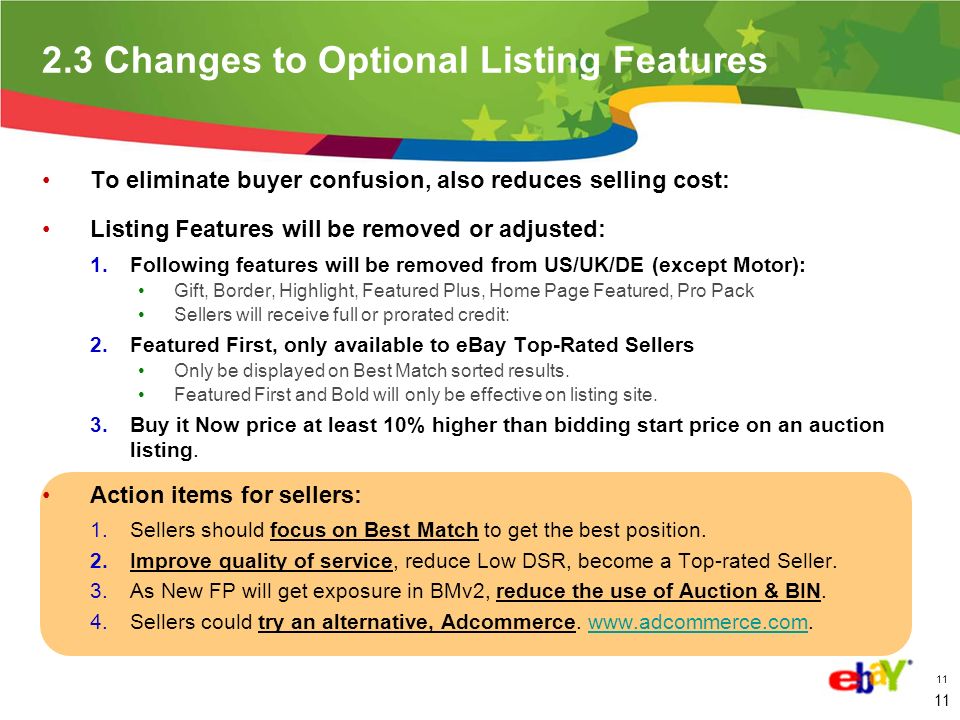 2.3 Changes to Optional Listing Features

• To eliminate buyer confusion, also reduces selling cost:

• Listing Features will be removed or adjusted:

1. Following features will be removed from US/UK/DE (except Motor):
• Gift, Border, Highlight, Featured Plus, Home Page Featured, Pro Pack
• Sellers will receive full or prorated credit:

2. Featured First, only available to eBay Top-Rated Sellers
• Only be displayed on Best Match sorted results.
• Featured First and Bold will only be effective on listing site.

3. Buy it Now price at least 10% higher than bidding start price on an auction listing.

• Action items for sellers:

1. Sellers should focus on Best Match to get the best position.
2. Improve quality of service, reduce Low DSR, become a Top-rated Seller.
3. As New FP will get exposure in BMv2, reduce the use of Auction & BIN.
4. Sellers could try an alternative, Adcommerce. www.adcommerce.com.

ebay

11

11